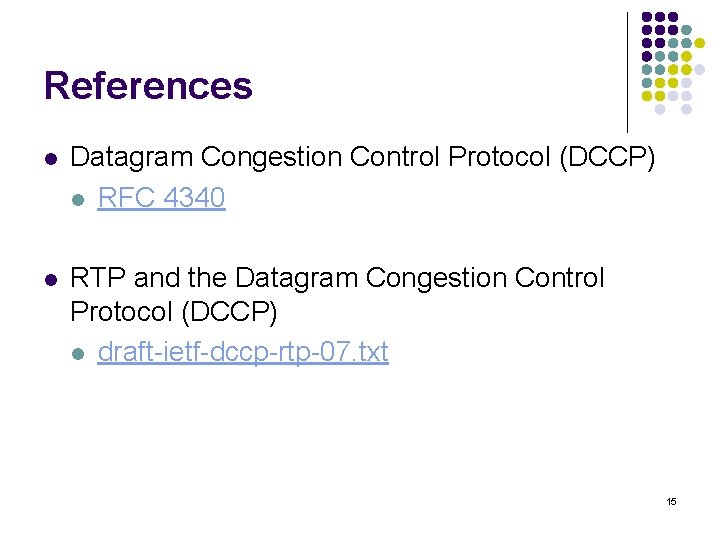 References

- Datagram Congestion Control Protocol (DCCP)
  - RFC 4340

- RTP and the Datagram Congestion Control Protocol (DCCP)
  - draft-ietf-dccp-rtp-07.txt

15